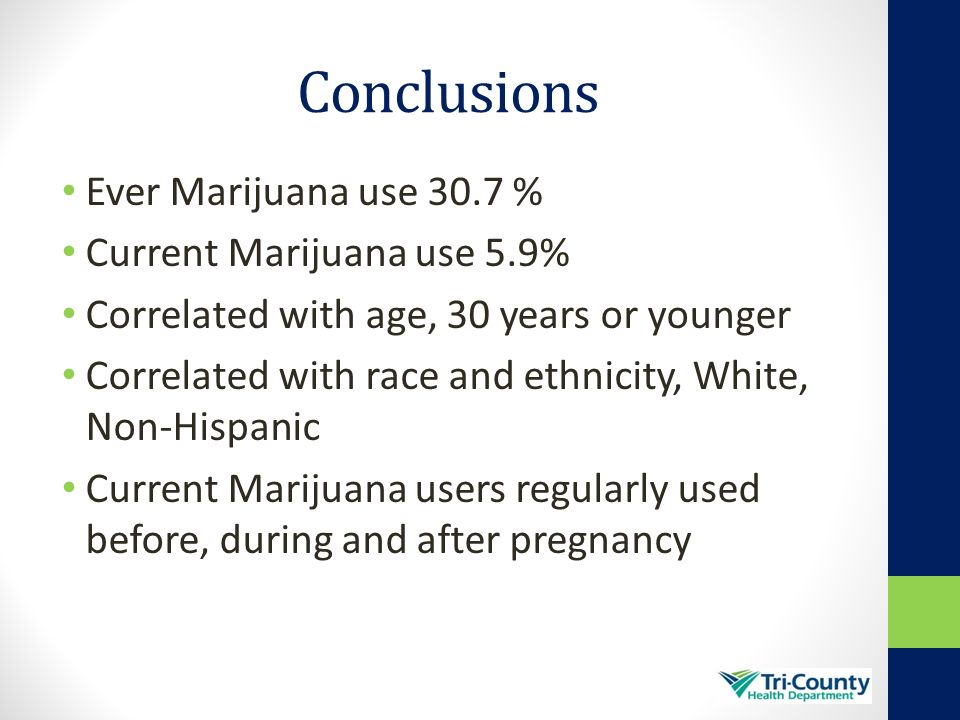 Conclusions

• Ever Marijuana use 30.7 %
• Current Marijuana use 5.9%
• Correlated with age, 30 years or younger
• Correlated with race and ethnicity, White, Non-Hispanic
• Current Marijuana users regularly used before, during and after pregnancy

Tri-County Health Department